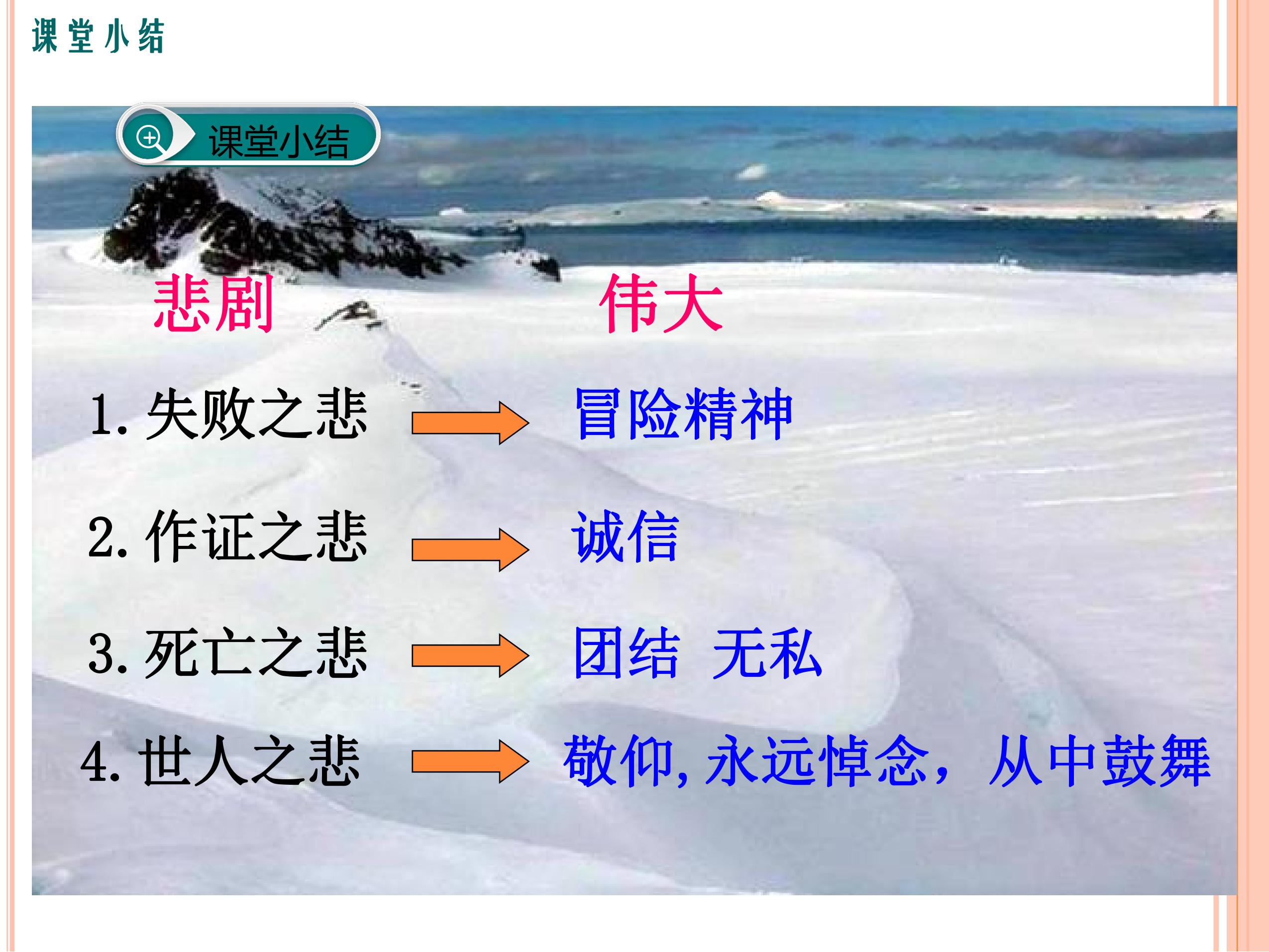 课堂小结

课堂小结

悲剧 伟大

1.失败之悲 → 冒险精神

2.作证之悲 → 诚信

3.死亡之悲 → 团结 无私

4.世人之悲 → 敬仰,永远悼念，从中鼓舞